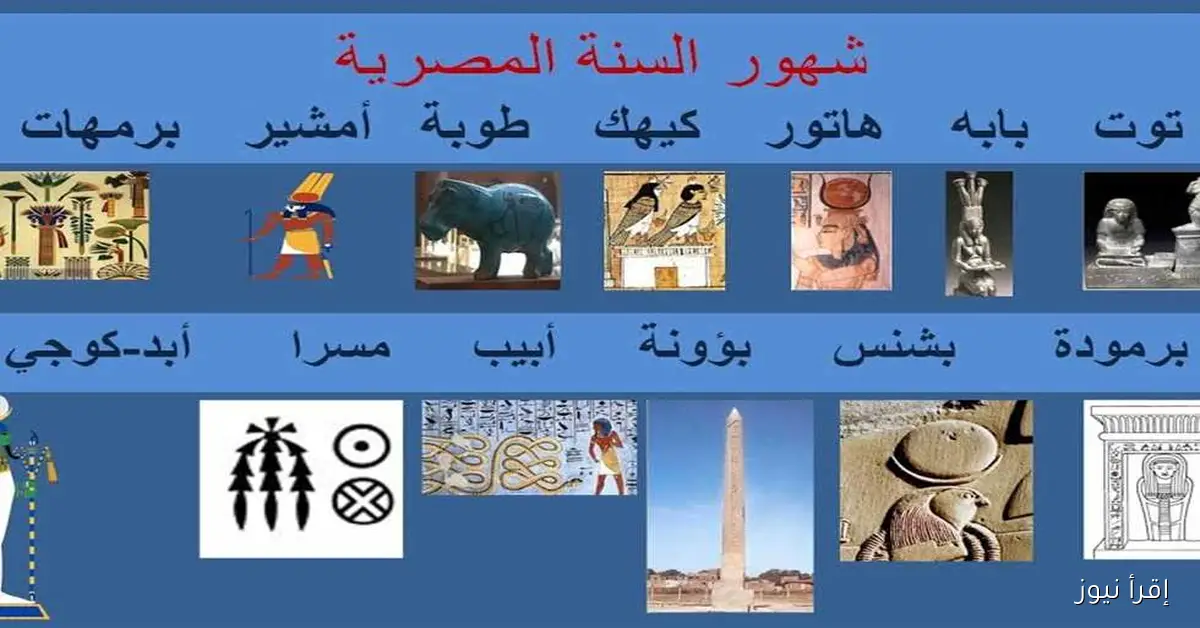 شهور السنة المصرية

توت بابه هاتور كيهك طوبة أمشير برمهات

برمودة بشنس بؤونة أبيب مسرا أبد-كوجي

إقرأ نيوز